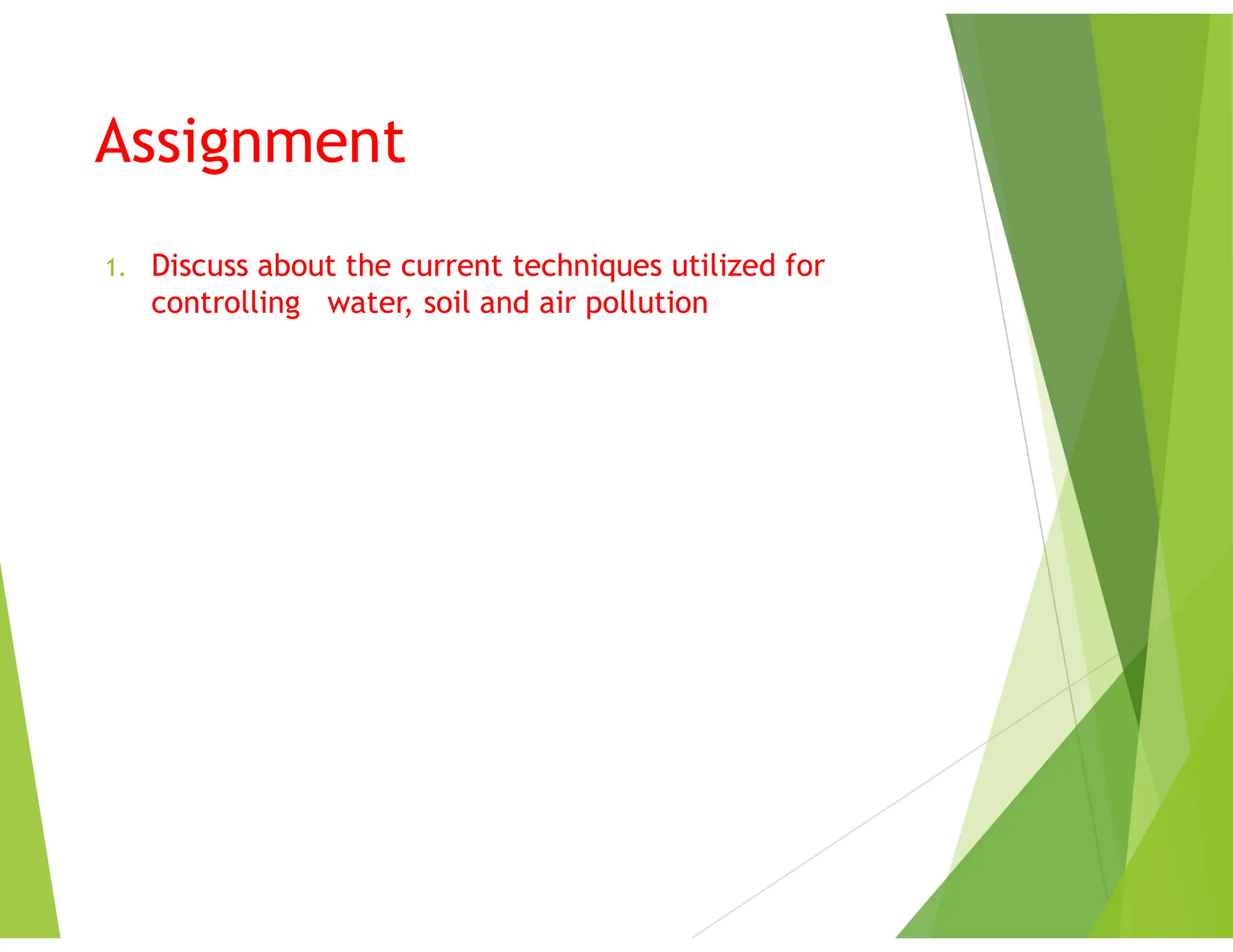 Assignment

1. Discuss about the current techniques utilized for controlling water, soil and air pollution